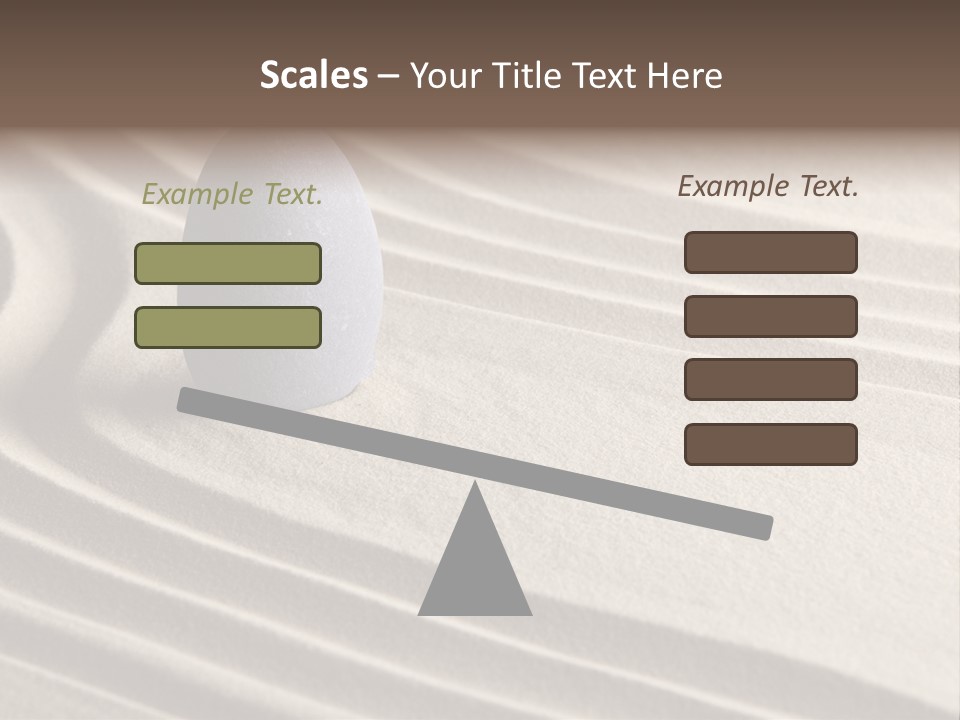 Scales – Your Title Text Here

Example Text.

Example Text.